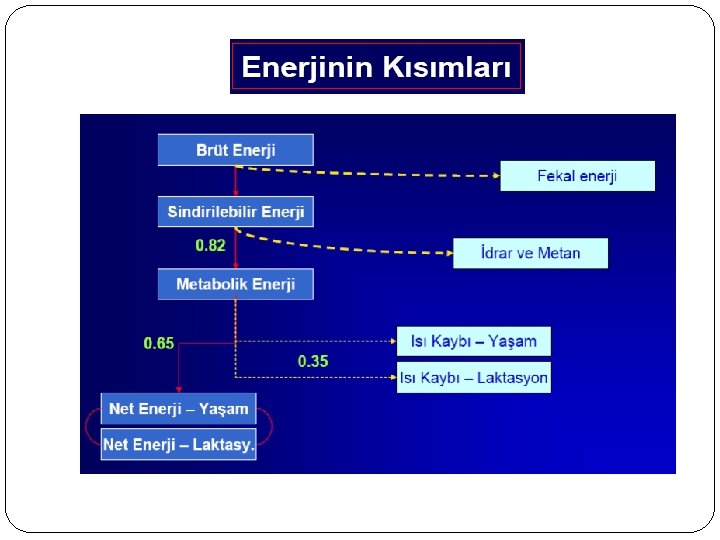 Enerjinin Kısımları

Brüt Enerji

Fekal enerji

Sindirilebilir Enerji

0.82

İdrar ve Metan

Metabolik Enerji

0.65

Isı Kaybı – Yaşam

0.35

Isı Kaybı – Laktasyon

Net Enerji – Yaşam

Net Enerji – Laktasy.